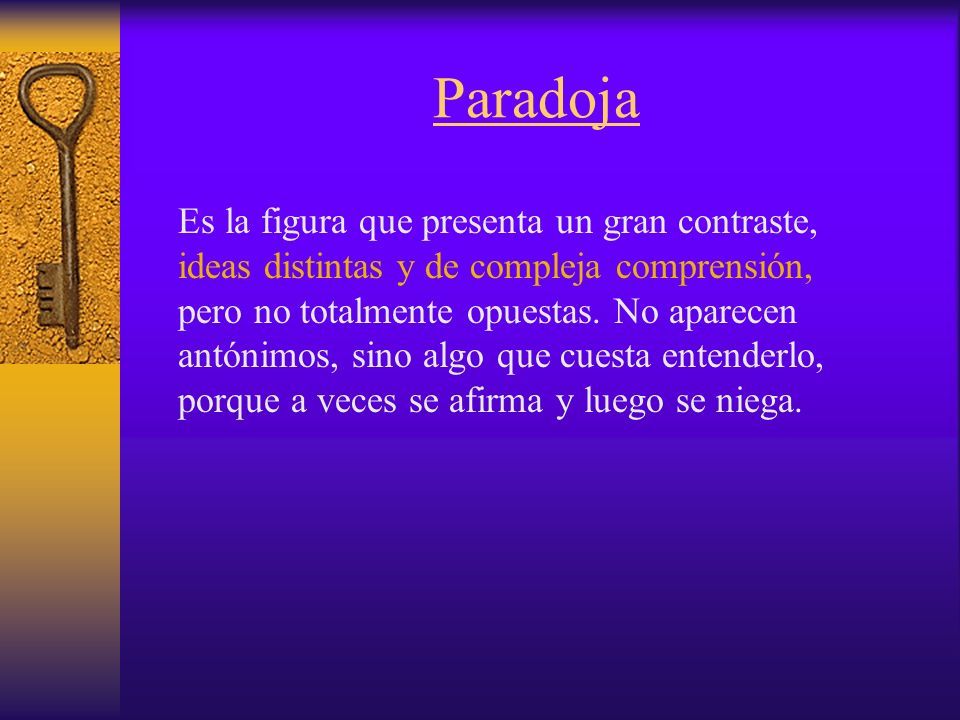 Paradoja

Es la figura que presenta un gran contraste, ideas distintas y de compleja comprensión, pero no totalmente opuestas. No aparecen antónimos, sino algo que cuesta entenderlo, porque a veces se afirma y luego se niega.